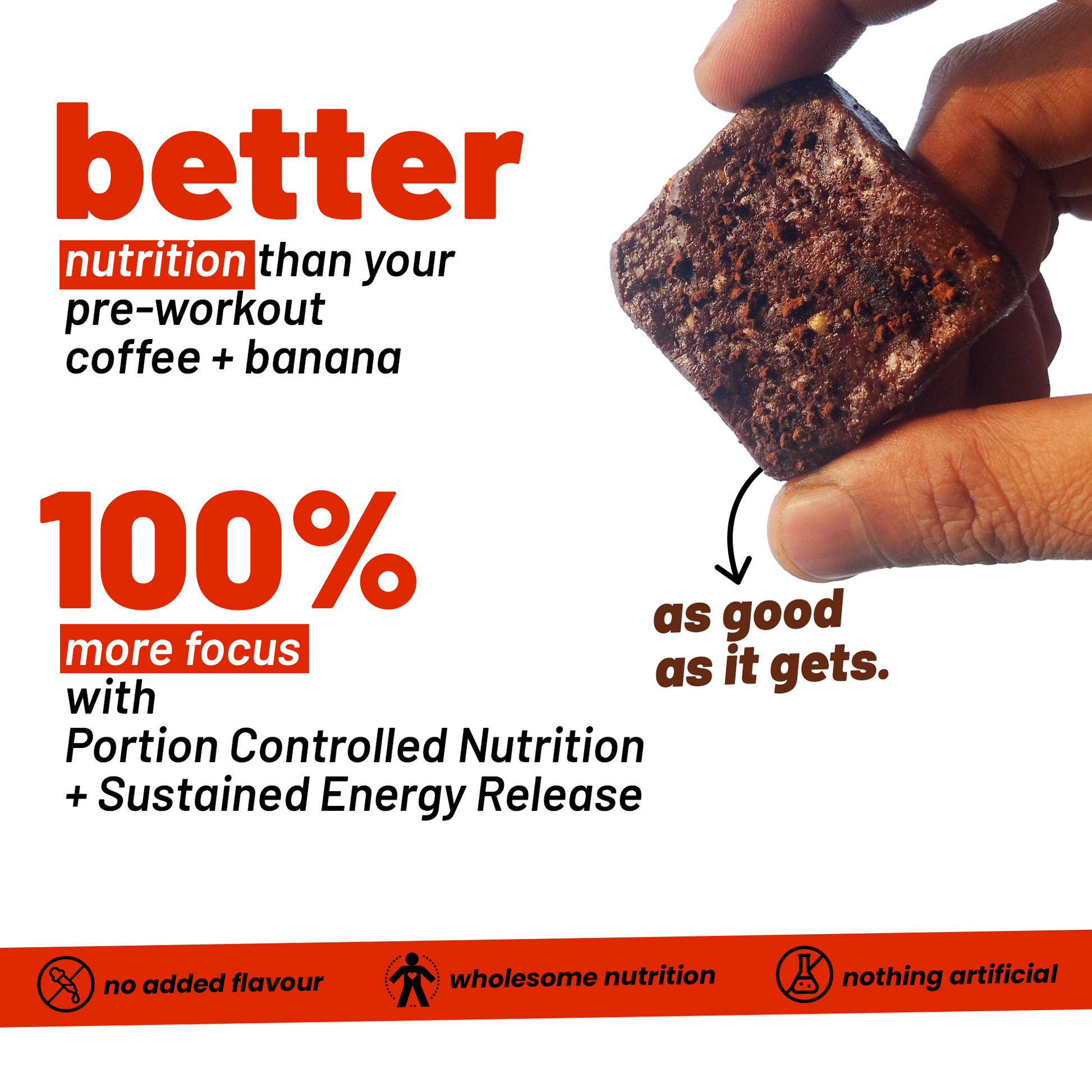 better

nutrition than your pre-workout coffee + banana

100%

more focus with Portion Controlled Nutrition + Sustained Energy Release

as good as it gets.

no added flavour

wholesome nutrition

nothing artificial